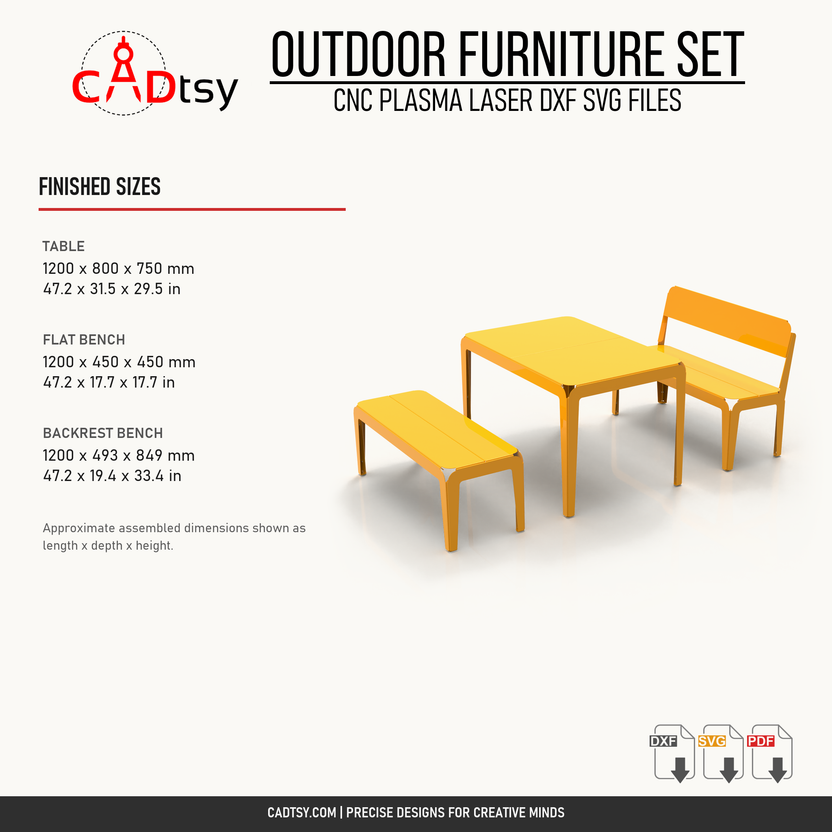 CADtsy

OUTDOOR FURNITURE SET
CNC PLASMA LASER DXF SVG FILES

FINISHED SIZES

TABLE
1200 x 800 x 750 mm
47.2 x 31.5 x 29.5 in

FLAT BENCH
1200 x 450 x 450 mm
47.2 x 17.7 x 17.7 in

BACKREST BENCH
1200 x 493 x 849 mm
47.2 x 19.4 x 33.4 in

Approximate assembled dimensions shown as length x depth x height.

DXF SVG PDF

CADTSY.COM | PRECISE DESIGNS FOR CREATIVE MINDS